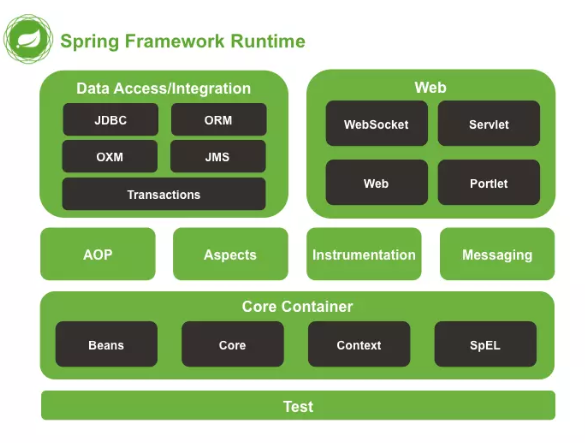 Spring Framework Runtime

Data Access/Integration

JDBC

ORM

OXM

JMS

Transactions

Web

WebSocket

Servlet

Web

Portlet

AOP

Aspects

Instrumentation

Messaging

Core Container

Beans

Core

Context

SpEL

Test